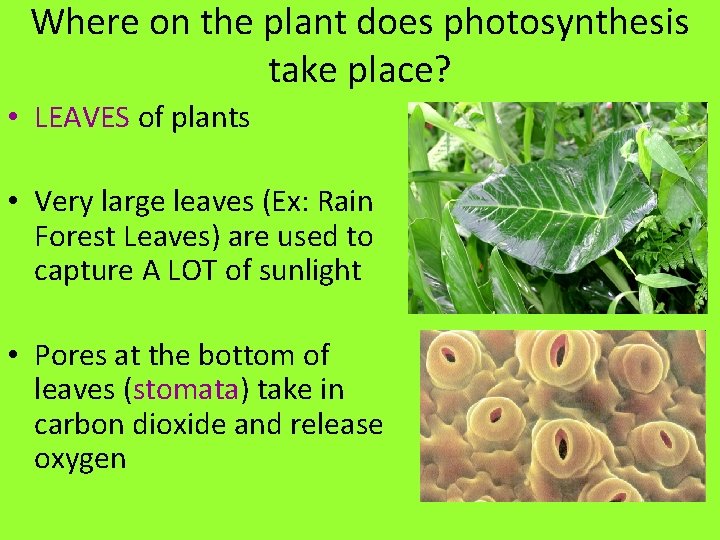 Where on the plant does photosynthesis take place?

• LEAVES of plants

• Very large leaves (Ex: Rain Forest Leaves) are used to capture A LOT of sunlight

• Pores at the bottom of leaves (stomata) take in carbon dioxide and release oxygen